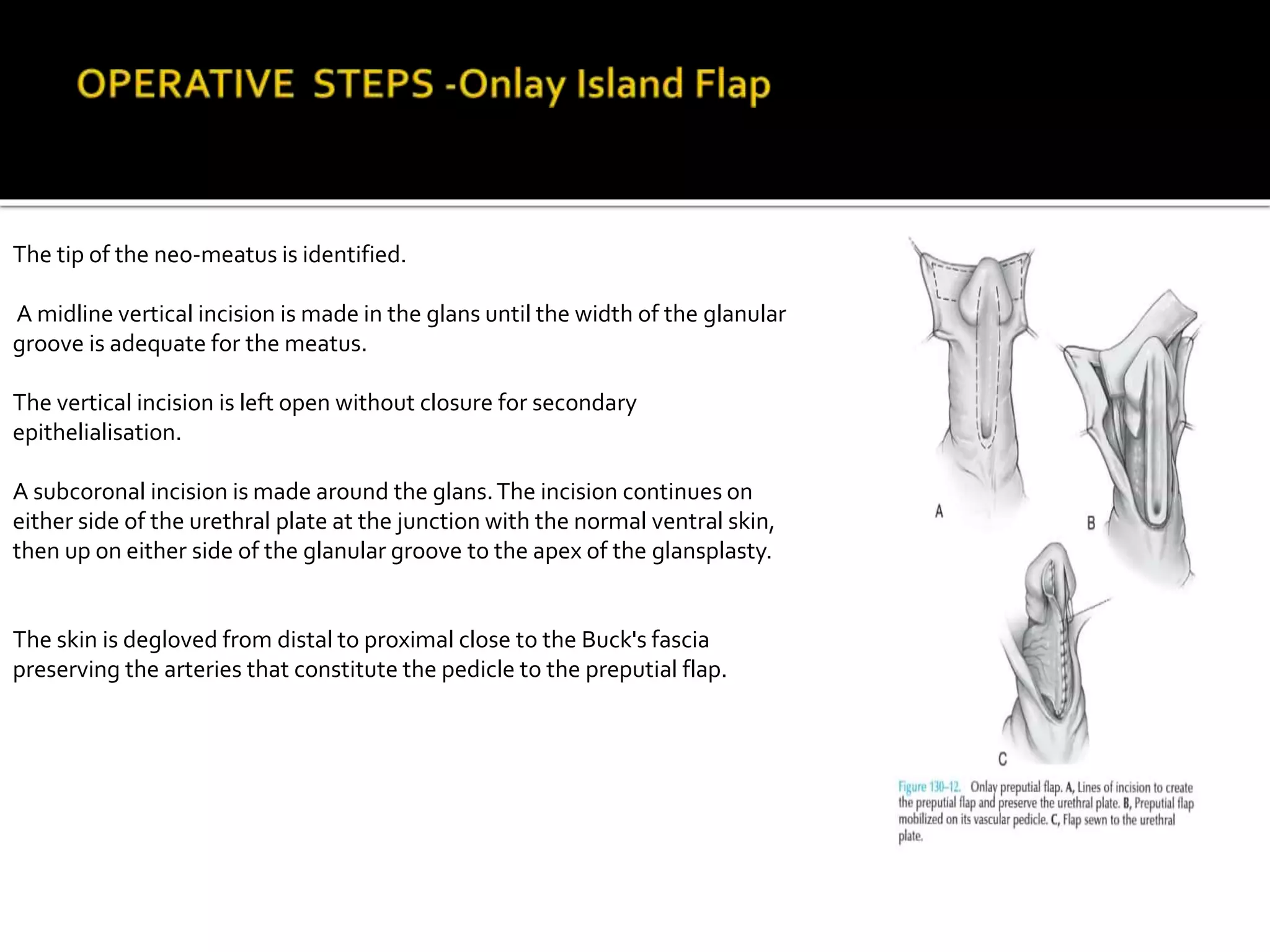 OPERATIVE STEPS -Onlay Island Flap

The tip of the neo-meatus is identified.

A midline vertical incision is made in the glans until the width of the glanular groove is adequate for the meatus.

The vertical incision is left open without closure for secondary epithelialisation.

A subcoronal incision is made around the glans. The incision continues on either side of the urethral plate at the junction with the normal ventral skin, then up on either side of the glanular groove to the apex of the glansplasty.

The skin is degloved from distal to proximal close to the Buck's fascia preserving the arteries that constitute the pedicle to the preputial flap.

A

B

C

Figure 130–12. Onlay preputial flap. A, Lines of incision to create the preputial flap and preserve the urethral plate. B, Preputial flap mobilized on its vascular pedicle. C, Flap sewn to the urethral plate.